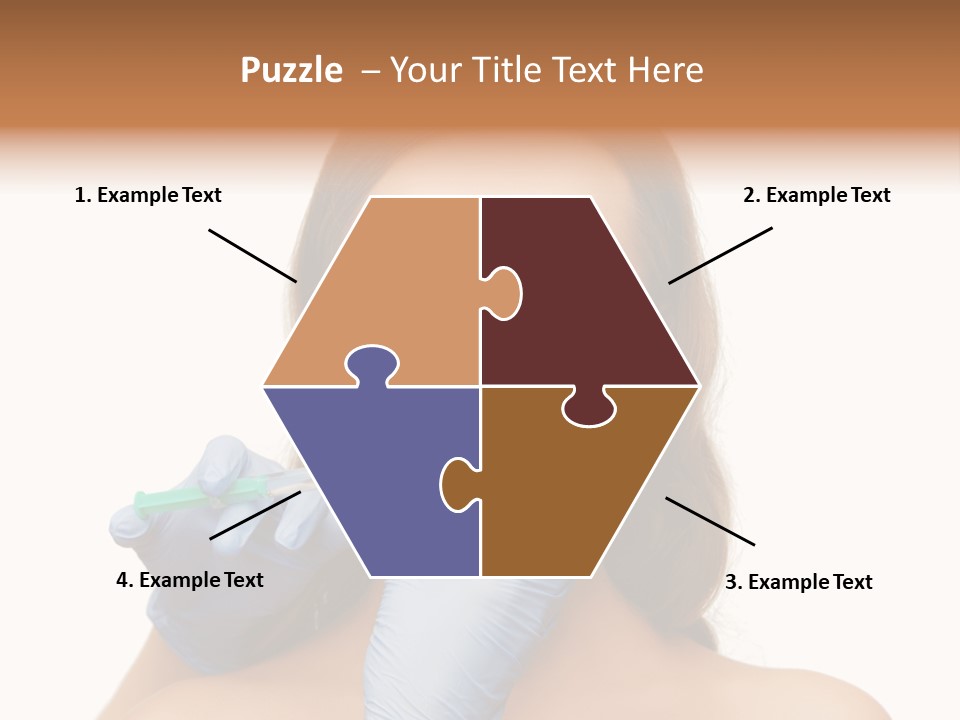 Puzzle – Your Title Text Here

1. Example Text

2. Example Text

4. Example Text

3. Example Text